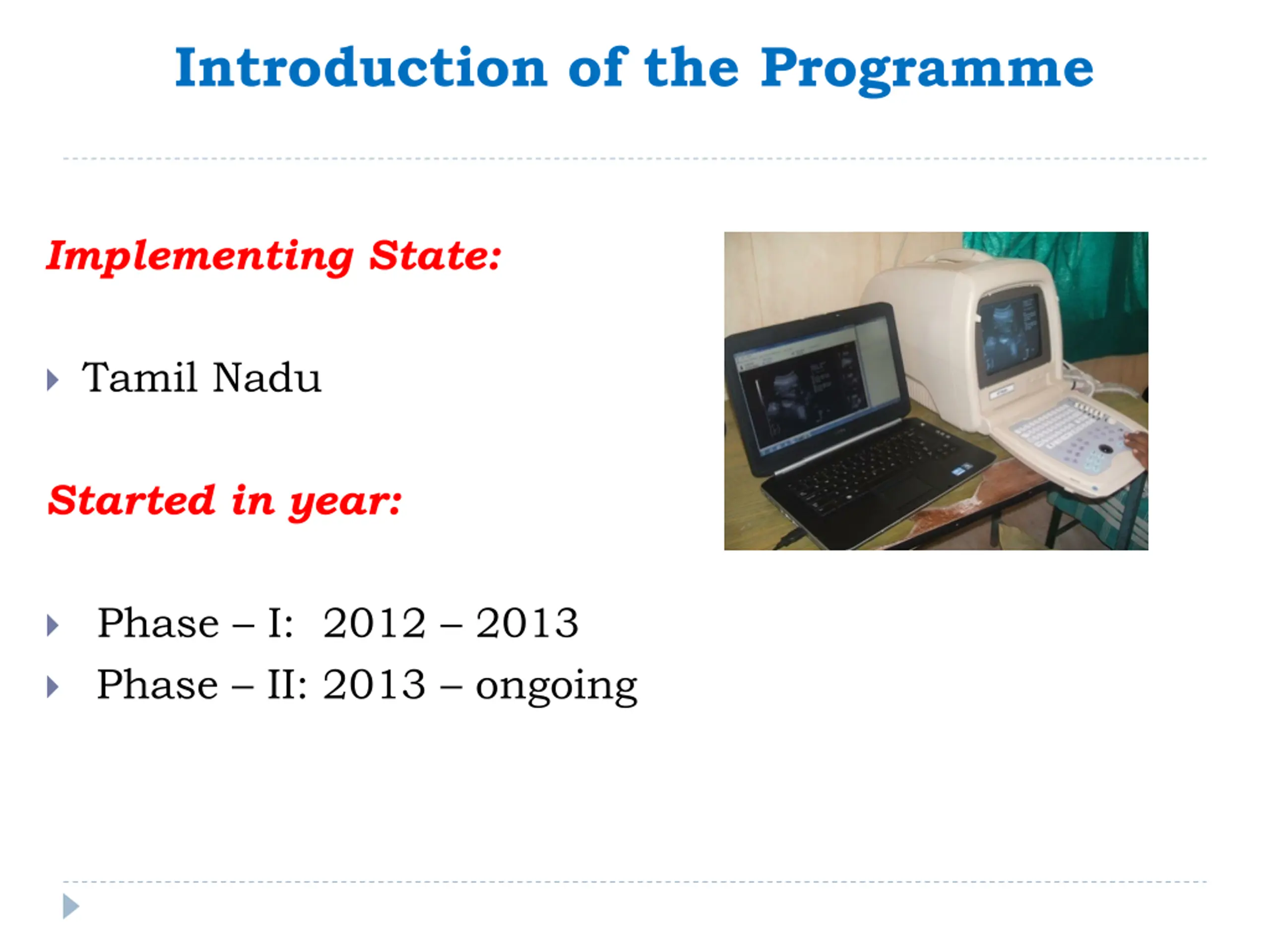 Introduction of the Programme

Implementing State:

Tamil Nadu

Started in year:

Phase – I: 2012 – 2013
Phase – II: 2013 – ongoing